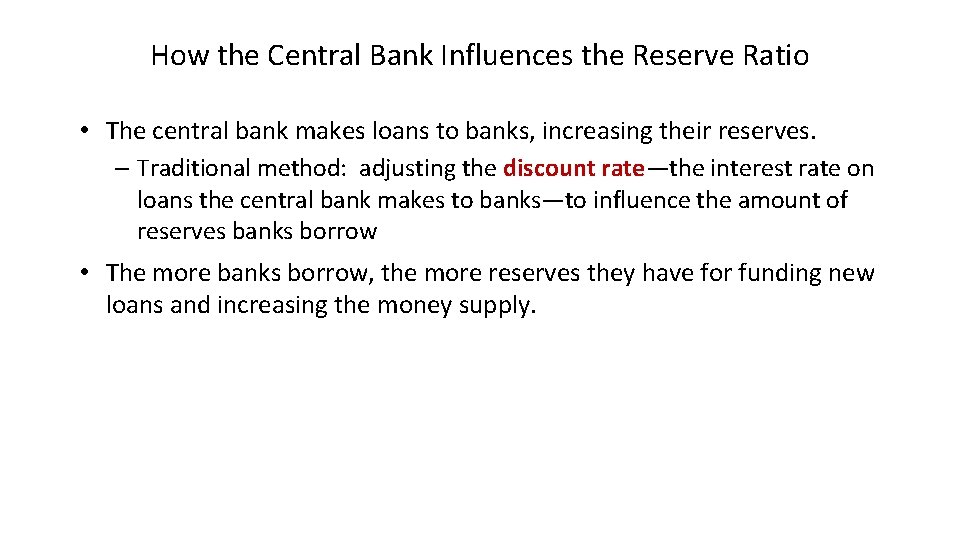 How the Central Bank Influences the Reserve Ratio

• The central bank makes loans to banks, increasing their reserves.
– Traditional method: adjusting the discount rate—the interest rate on loans the central bank makes to banks—to influence the amount of reserves banks borrow

• The more banks borrow, the more reserves they have for funding new loans and increasing the money supply.